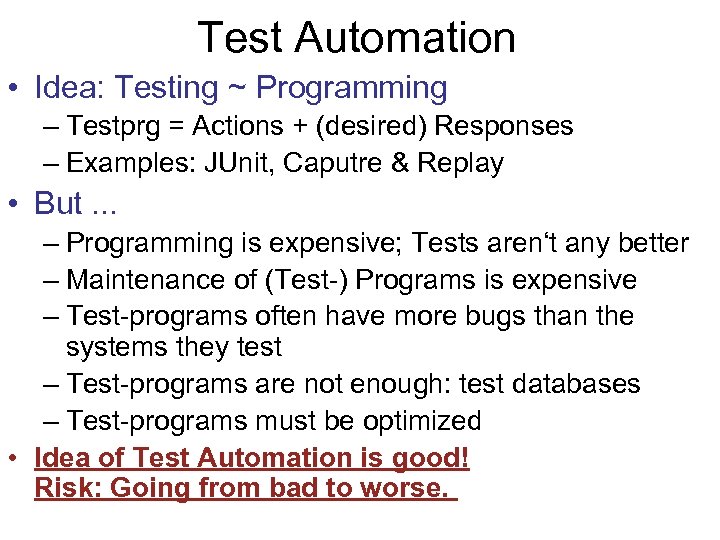 Test Automation

• Idea: Testing ~ Programming
– Testprg = Actions + (desired) Responses
– Examples: JUnit, Caputre & Replay

• But ...
– Programming is expensive; Tests aren‘t any better
– Maintenance of (Test-) Programs is expensive
– Test-programs often have more bugs than the systems they test
– Test-programs are not enough: test databases
– Test-programs must be optimized

• Idea of Test Automation is good!
Risk: Going from bad to worse.